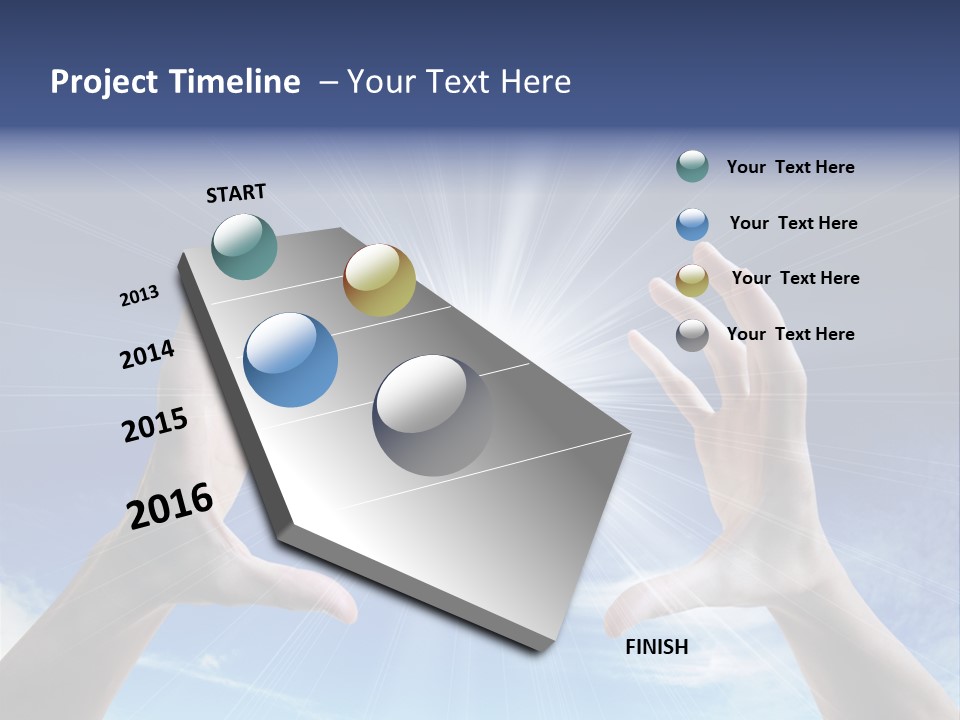 Project Timeline – Your Text Here

START

2013

2014

2015

2016

FINISH

Your Text Here

Your Text Here

Your Text Here

Your Text Here